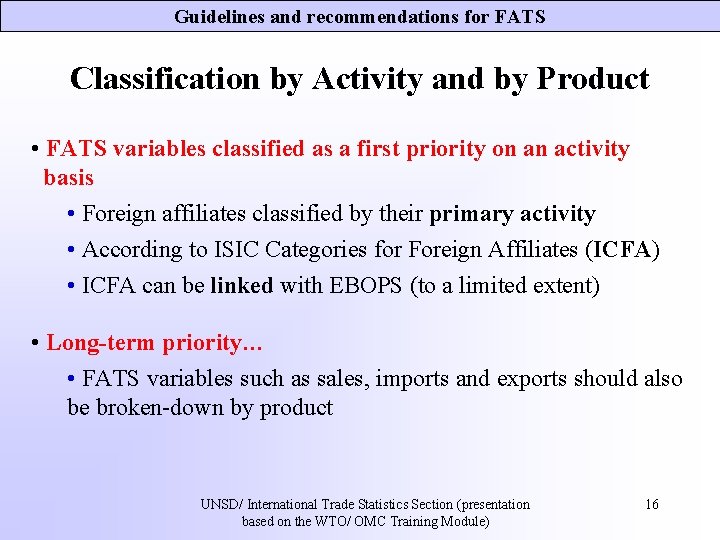 Guidelines and recommendations for FATS

Classification by Activity and by Product

• FATS variables classified as a first priority on an activity basis

• Foreign affiliates classified by their primary activity

• According to ISIC Categories for Foreign Affiliates (ICFA)

• ICFA can be linked with EBOPS (to a limited extent)

• Long-term priority…

• FATS variables such as sales, imports and exports should also be broken-down by product

UNSD/ International Trade Statistics Section (presentation based on the WTO/ OMC Training Module)

16